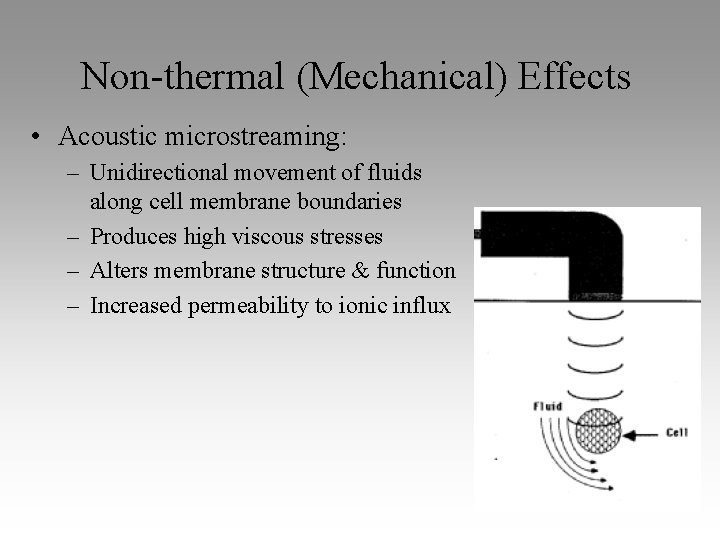 Non-thermal (Mechanical) Effects

• Acoustic microstreaming:
– Unidirectional movement of fluids along cell membrane boundaries
– Produces high viscous stresses
– Alters membrane structure & function
– Increased permeability to ionic influx

Fluid
Cell